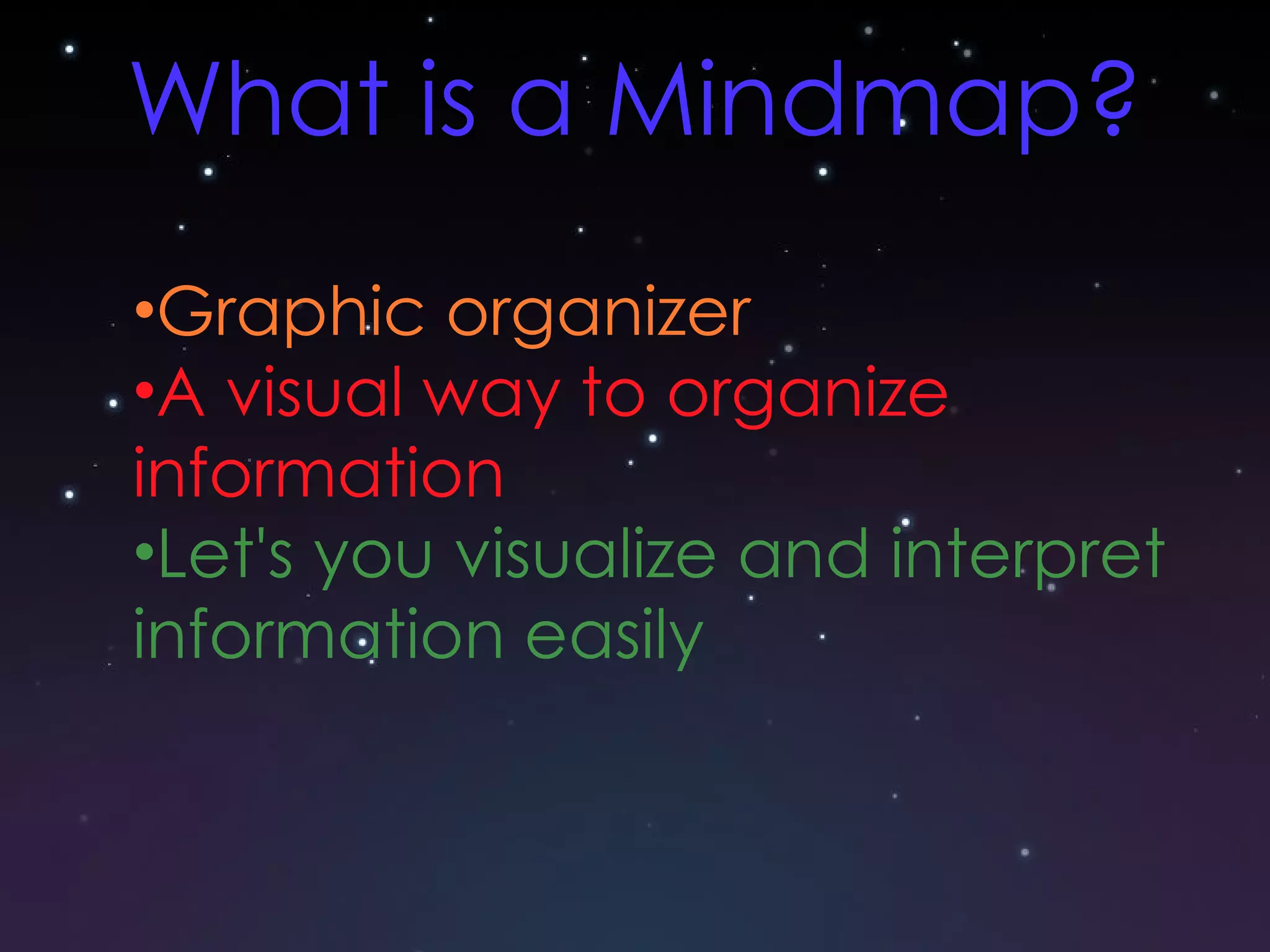 What is a Mindmap?

•Graphic organizer
•A visual way to organize information
•Let's you visualize and interpret information easily